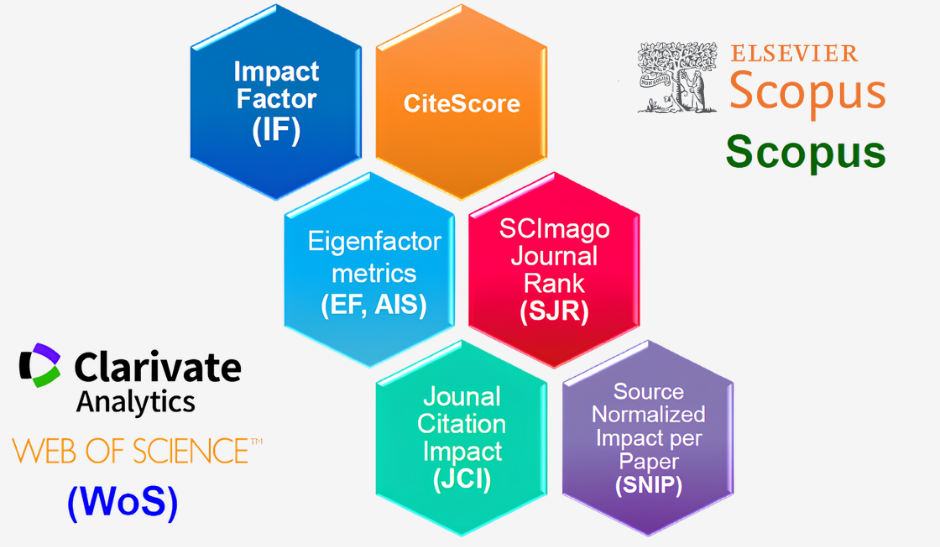 Impact Factor (IF)

CiteScore

ELSEVIER Scopus

Scopus

Eigenfactor metrics (EF, AIS)

SCImago Journal Rank (SJR)

Clarivate Analytics

WEB OF SCIENCE™

(WoS)

Jounal Citation Impact (JCI)

Source Normalized Impact per Paper (SNIP)